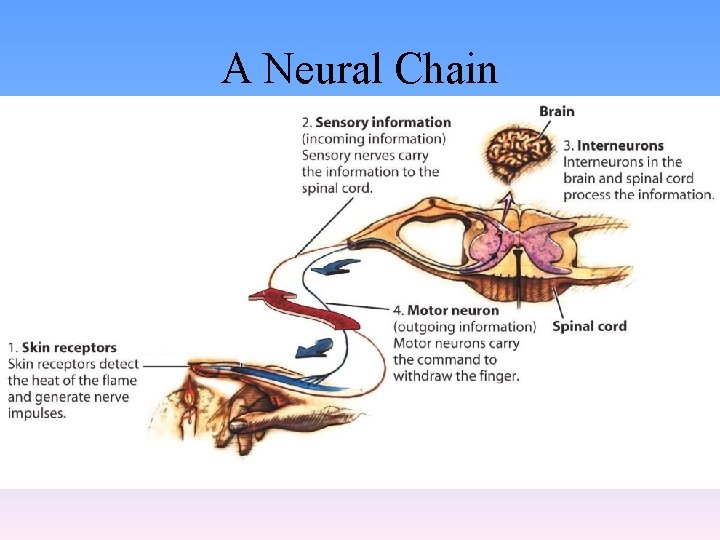 A Neural Chain

2. Sensory information (incoming information) Sensory nerves carry the information to the spinal cord.

Brain

3. Interneurons Interneurons in the brain and spinal cord process the information.

4. Motor neuron (outgoing information) Motor neurons carry the command to withdraw the finger.

Spinal cord

1. Skin receptors Skin receptors detect the heat of the flame and generate nerve impulses.